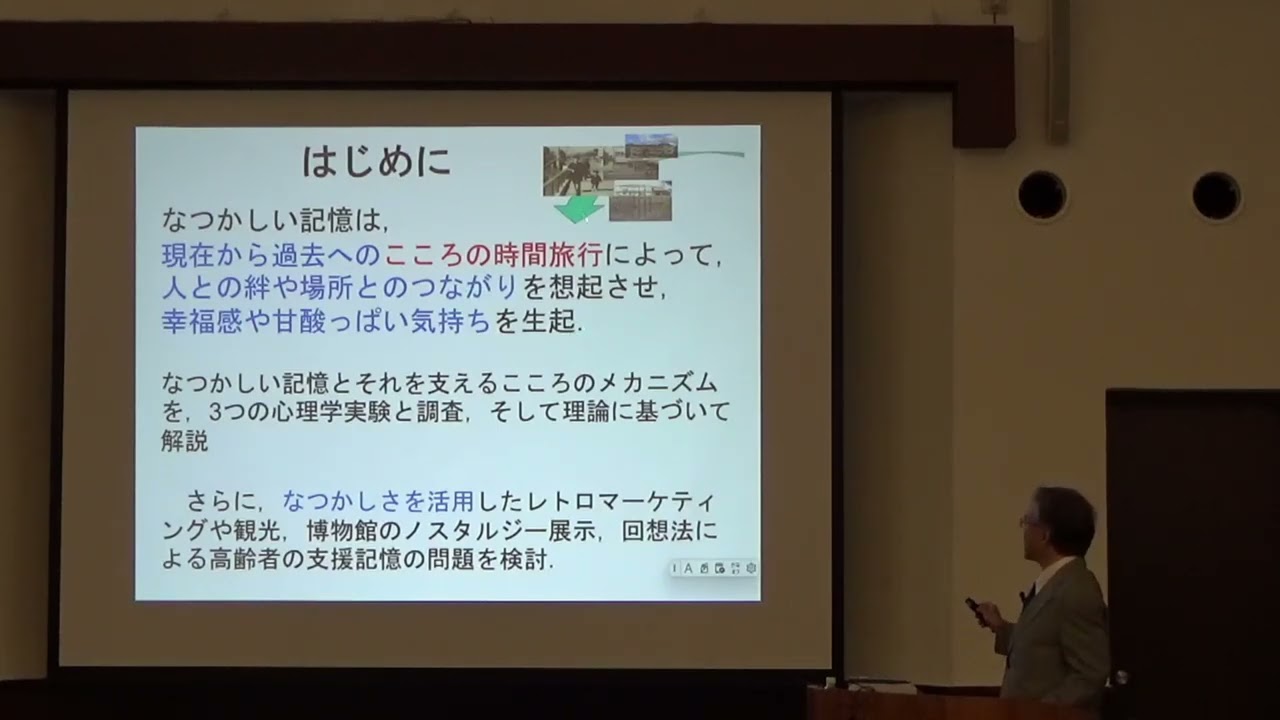 はじめに

なつかしい記憶は，
現在から過去へのこころの時間旅行によって，
人との絆や場所とのつながりを想起させ，
幸福感や甘酸っぱい気持ちを生起．

なつかしい記憶とそれを支えるこころのメカニズムを，3つの心理学実験と調査，そして理論に基づいて解説

さらに，なつかしさを活用したレトロマーケティングや観光，博物館のノスタルジー展示，回想法による高齢者の支援記憶の問題を検討．